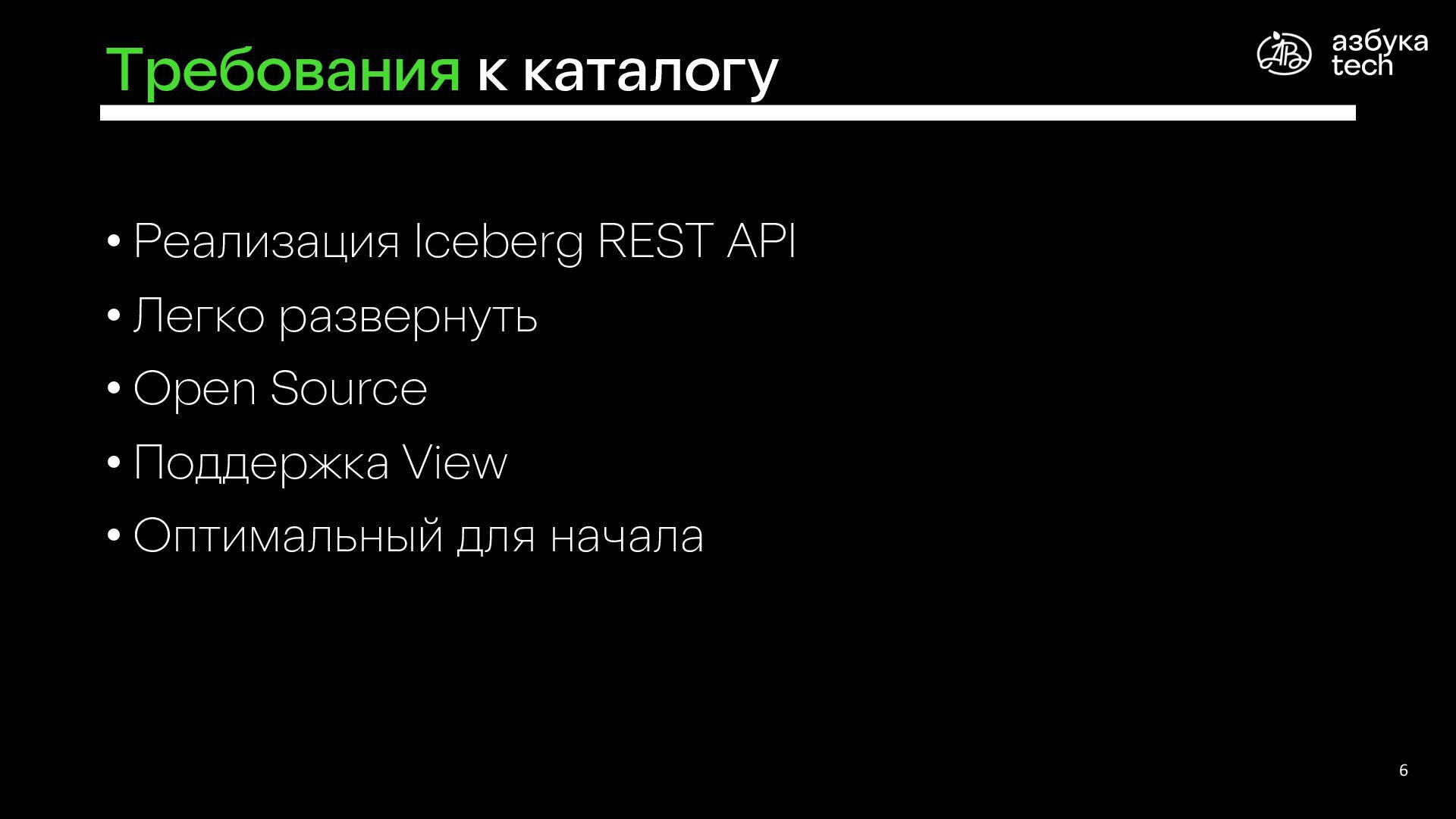 Требования к каталогу

азбука tech

• Реализация Iceberg REST API
• Легко развернуть
• Open Source
• Поддержка View
• Оптимальный для начала

6